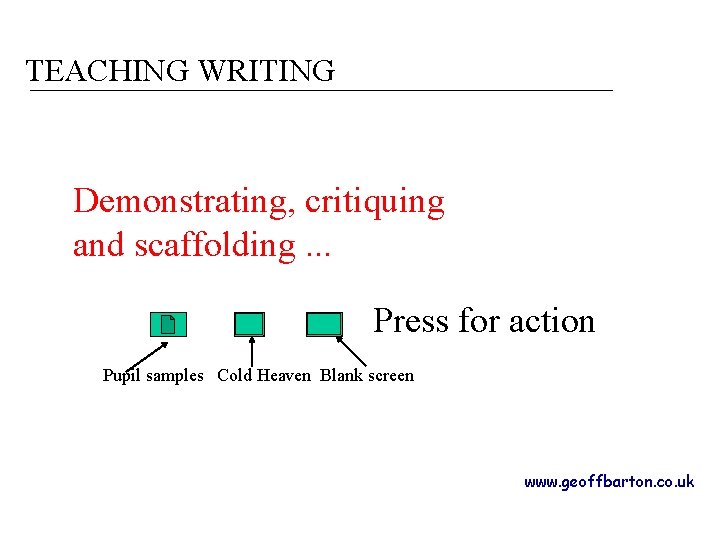 TEACHING WRITING

Demonstrating, critiquing and scaffolding ...

Press for action

Pupil samples Cold Heaven Blank screen

www.geoffbarton.co.uk